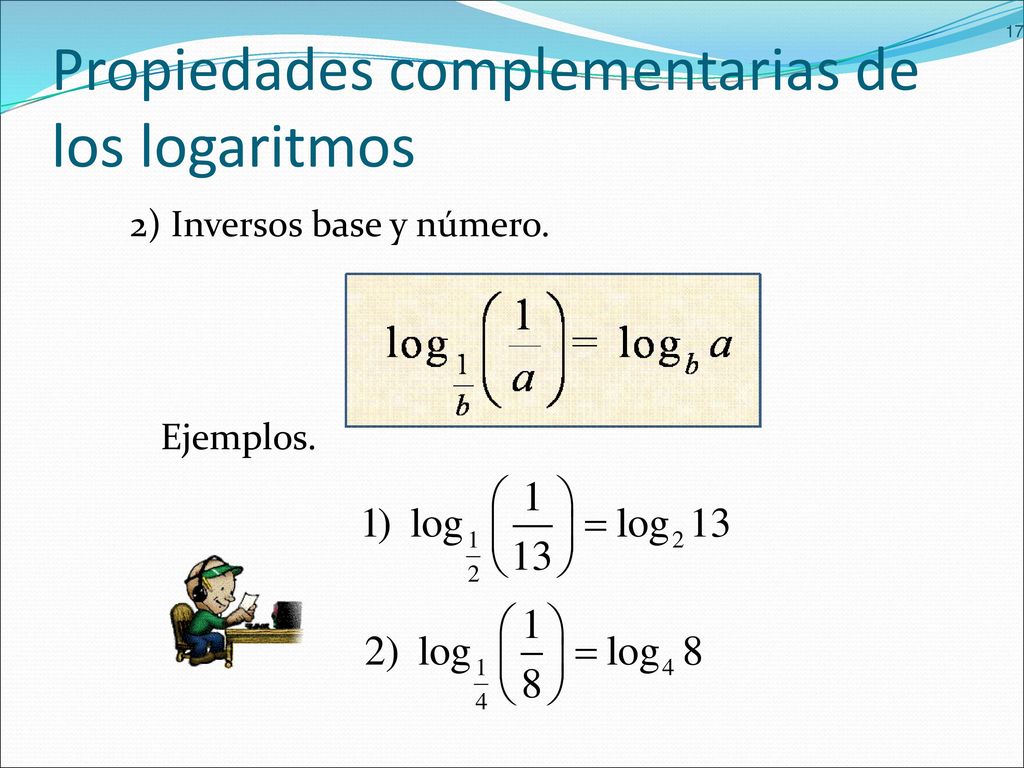 17

Propiedades complementarias de los logaritmos

2) Inversos base y número.

$\log_{\frac{1}{b}}\left(\frac{1}{a}\right) = \log_b a$

Ejemplos.

1) $\log_{\frac{1}{2}}\left(\frac{1}{13}\right) = \log_2 13$

2) $\log_{\frac{1}{4}}\left(\frac{1}{8}\right) = \log_4 8$